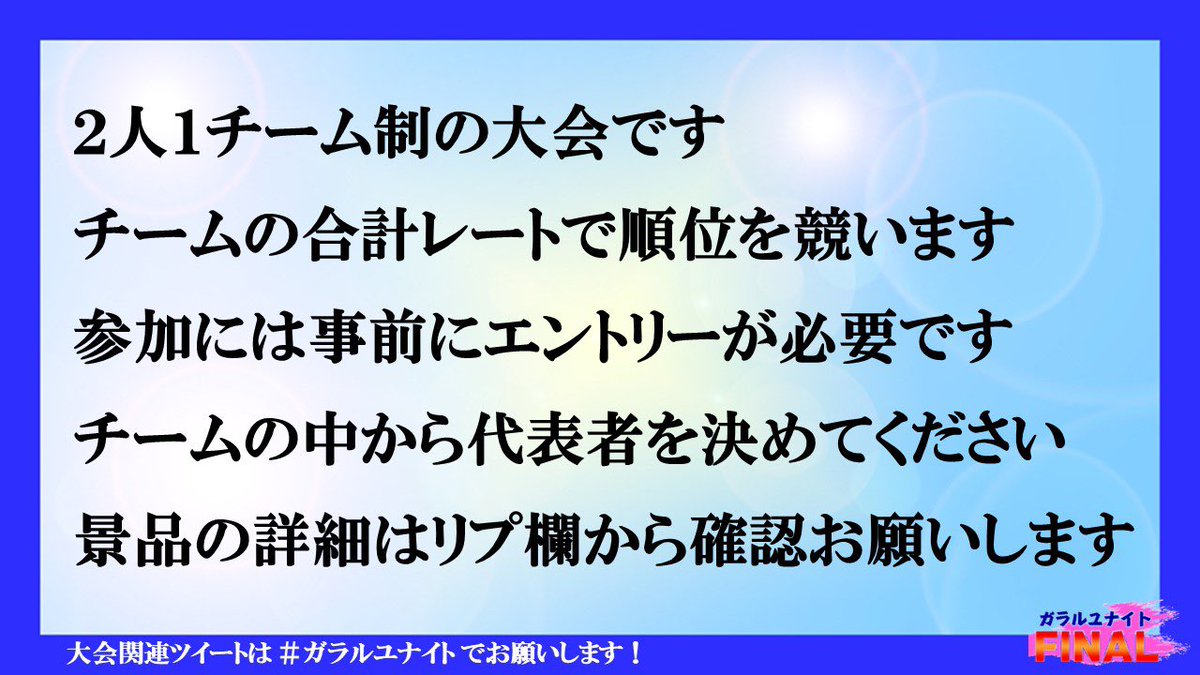 2人1チーム制の大会です

チームの合計レートで順位を競います

参加には事前にエントリーが必要です

チームの中から代表者を決めてください

景品の詳細はリプ欄から確認お願いします

大会関連ツイートは ＃ガラルユナイト でお願いします！

ガラルユナイト
FINAL